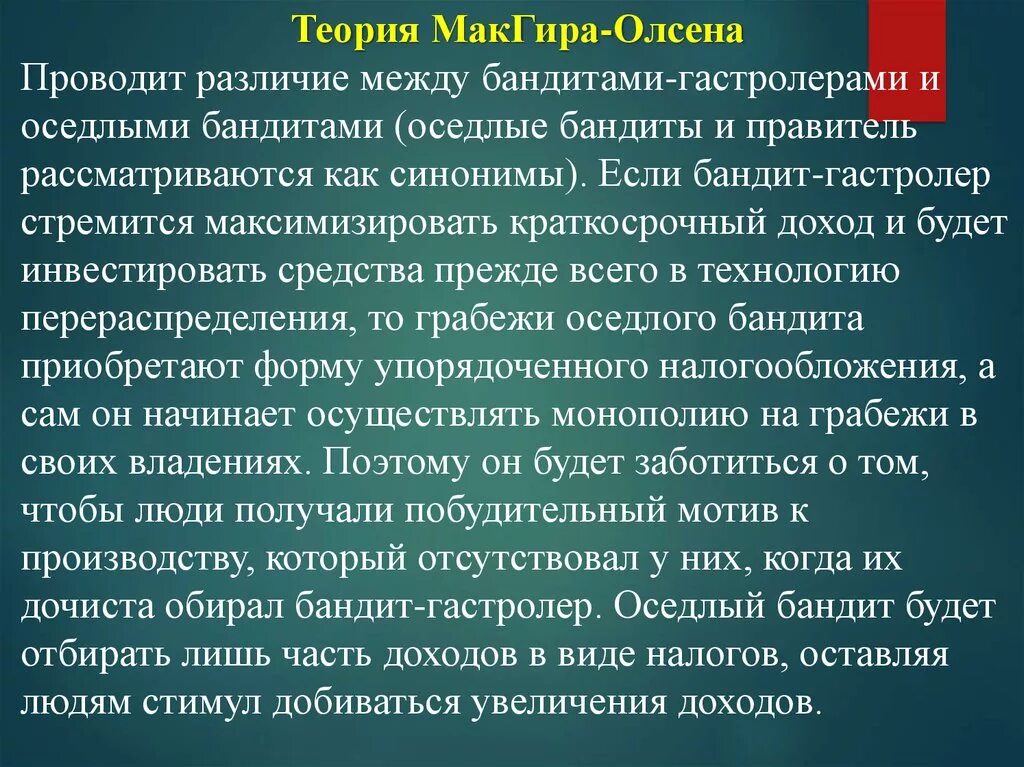 Теория МакГира-Олсена

Проводит различие между бандитами-гастролерами и оседлыми бандитами (оседлые бандиты и правитель рассматриваются как синонимы). Если бандит-гастролер стремится максимизировать краткосрочный доход и будет инвестировать средства прежде всего в технологию перераспределения, то грабежи оседлого бандита приобретают форму упорядоченного налогообложения, а сам он начинает осуществлять монополию на грабежи в своих владениях. Поэтому он будет заботиться о том, чтобы люди получали побудительный мотив к производству, который отсутствовал у них, когда их дочиста обирал бандит-гастролер. Оседлый бандит будет отбирать лишь часть доходов в виде налогов, оставляя людям стимул добиваться увеличения доходов.